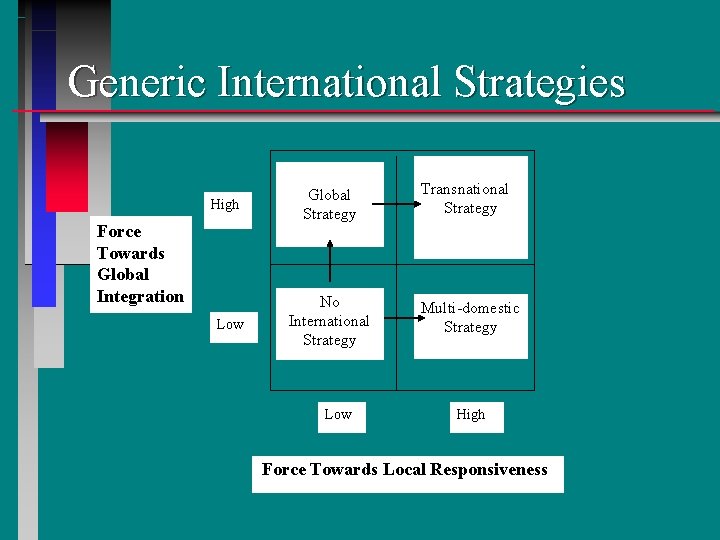 Generic International Strategies

Force Towards Global Integration

High

Low

Global Strategy

Transnational Strategy

No International Strategy

Multi-domestic Strategy

Low

High

Force Towards Local Responsiveness